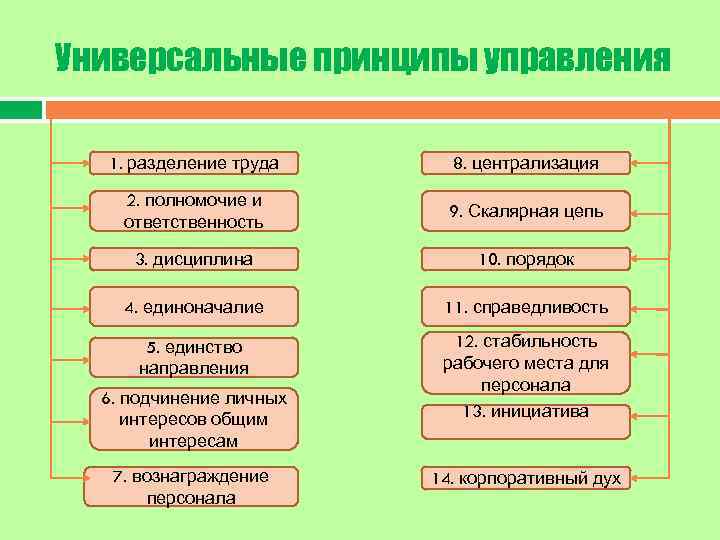 Универсальные принципы управления

1. разделение труда

2. полномочие и ответственность

3. дисциплина

4. единоначалие

5. единство направления

6. подчинение личных интересов общим интересам

7. вознаграждение персонала

8. централизация

9. Скалярная цепь

10. порядок

11. справедливость

12. стабильность рабочего места для персонала

13. инициатива

14. корпоративный дух